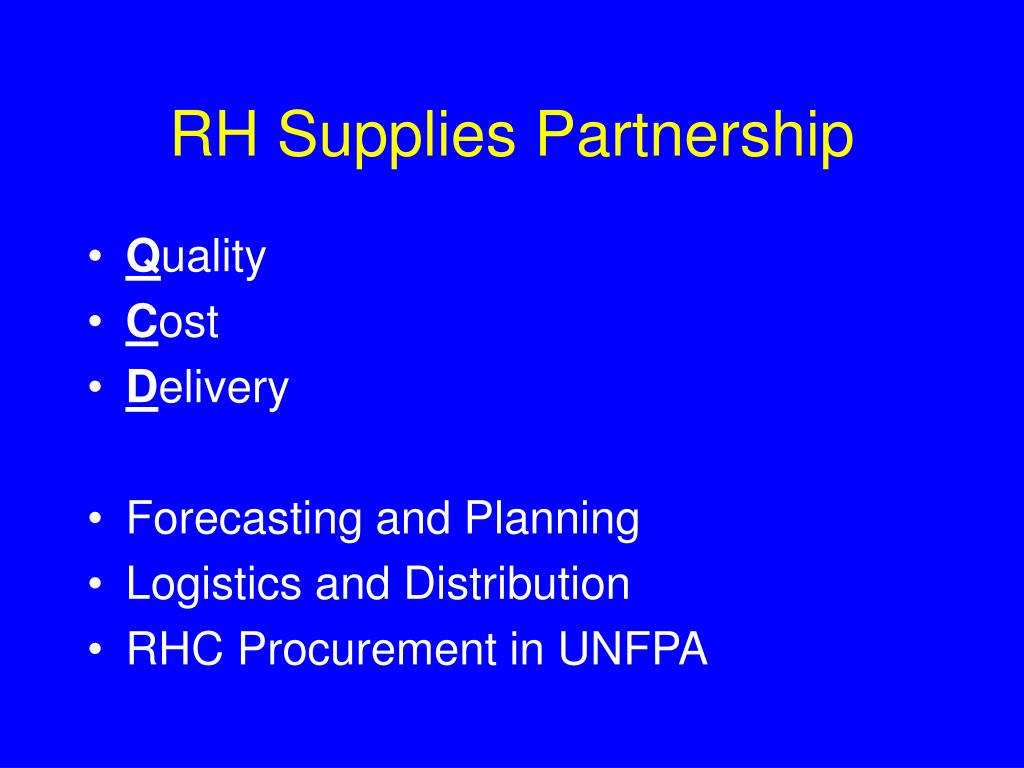 RH Supplies Partnership

• Quality
• Cost
• Delivery

• Forecasting and Planning
• Logistics and Distribution
• RHC Procurement in UNFPA